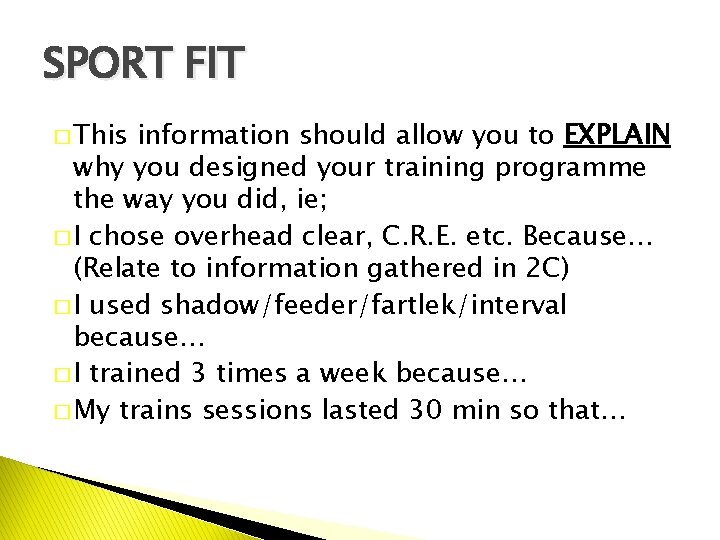 SPORT FIT

□ This information should allow you to EXPLAIN why you designed your training programme the way you did, ie;

□ I chose overhead clear, C.R.E. etc. Because… (Relate to information gathered in 2C)

□ I used shadow/feeder/fartlek/interval because…

□ I trained 3 times a week because…

□ My trains sessions lasted 30 min so that…